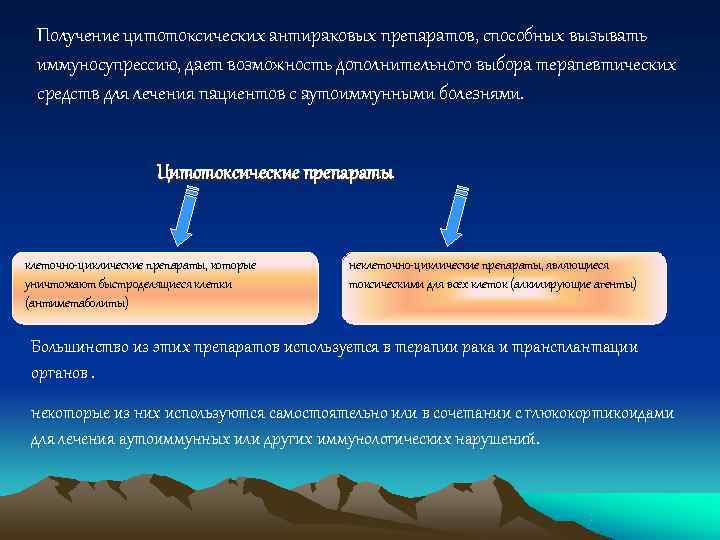 Получение цитотоксических антираковых препаратов, способных вызывать иммуносупрессию, дает возможность дополнительного выбора терапевтических средств для лечения пациентов с аутоиммунными болезнями.

Цитотоксические препараты

клеточно-циклические препараты, которые уничтожают быстроделящиеся клетки (антиметаболиты)

неклеточно-циклические препараты, являющиеся токсическими для всех клеток (алкилирующие агенты)

Большинство из этих препаратов используется в терапии рака и трансплантации органов .

некоторые из них используются самостоятельно или в сочетании с глюкокортикоидами для лечения аутоиммунных или других иммунологических нарушений.